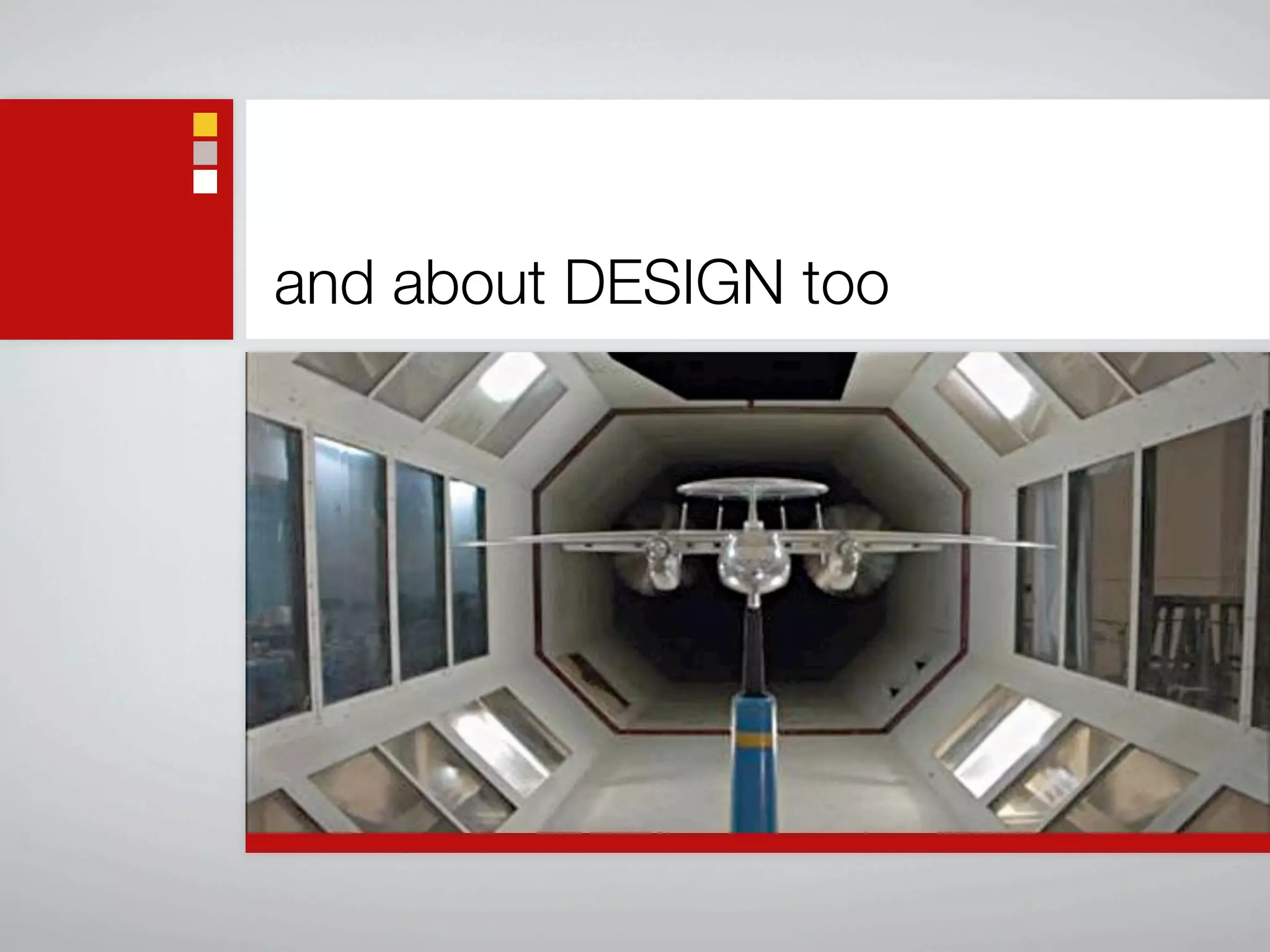 and about DESIGN too